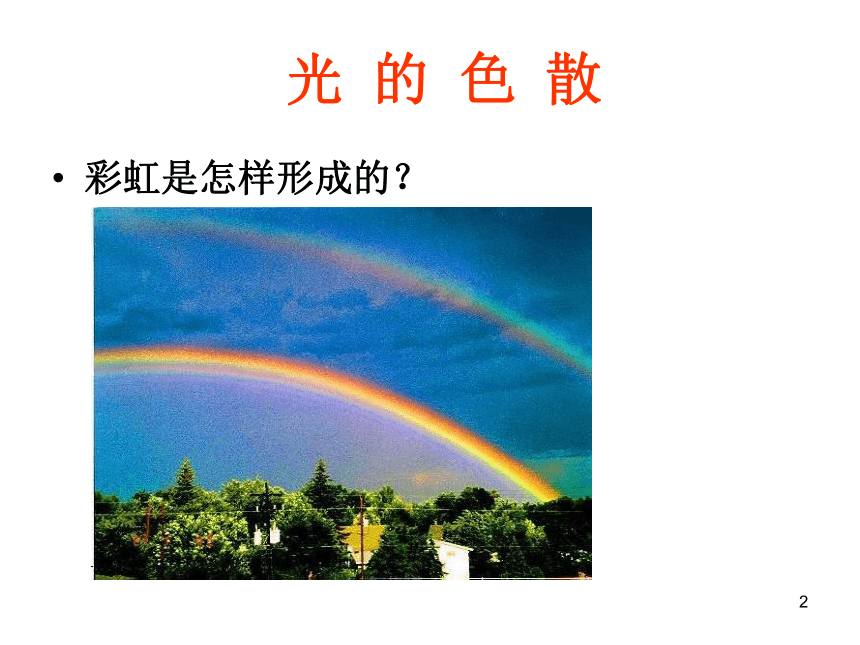 光 的 色 散

• 彩虹是怎样形成的？

2